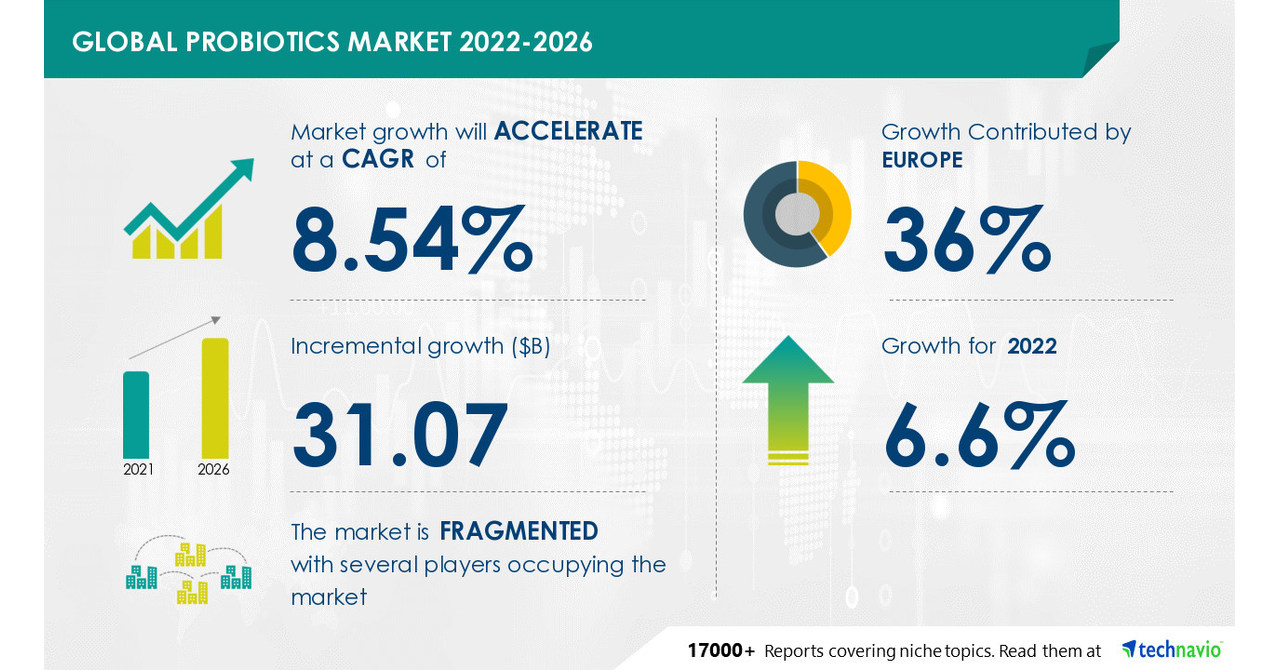 GLOBAL PROBIOTICS MARKET 2022-2026

Market growth will ACCELERATE at a CAGR of

8.54%

Incremental growth ($B)

31.07

2021 2026

The market is FRAGMENTED with several players occupying the market

Growth Contributed by EUROPE

36%

Growth for 2022

6.6%

17000+ Reports covering niche topics. Read them at technavio